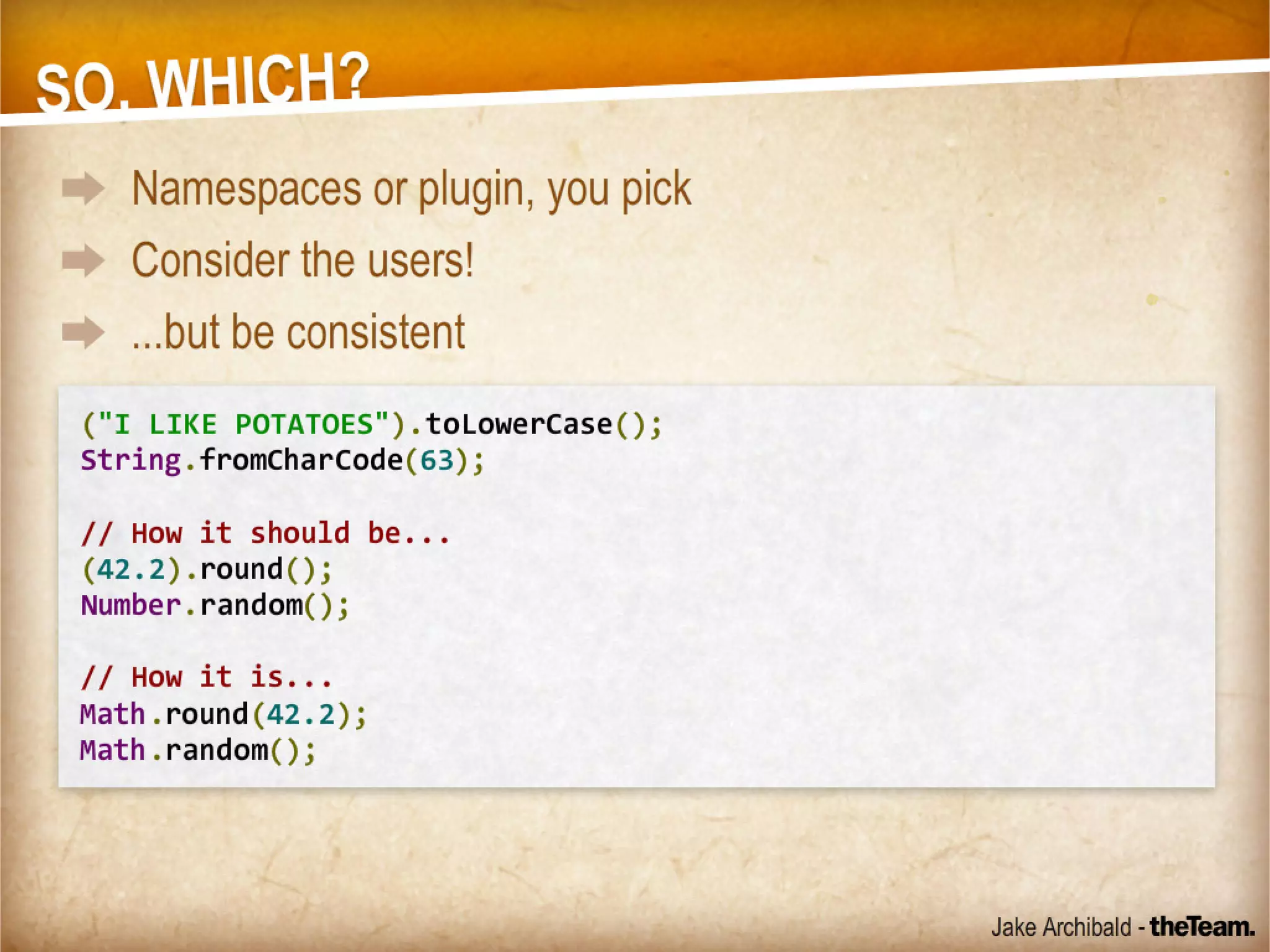 SO, WHICH?

Namespaces or plugin, you pick

Consider the users!

...but be consistent

("I LIKE POTATOES").toLowerCase();
String.fromCharCode(63);

// How it should be...
(42.2).round();
Number.random();

// How it is...
Math.round(42.2);
Math.random();

Jake Archibald - theTeam.